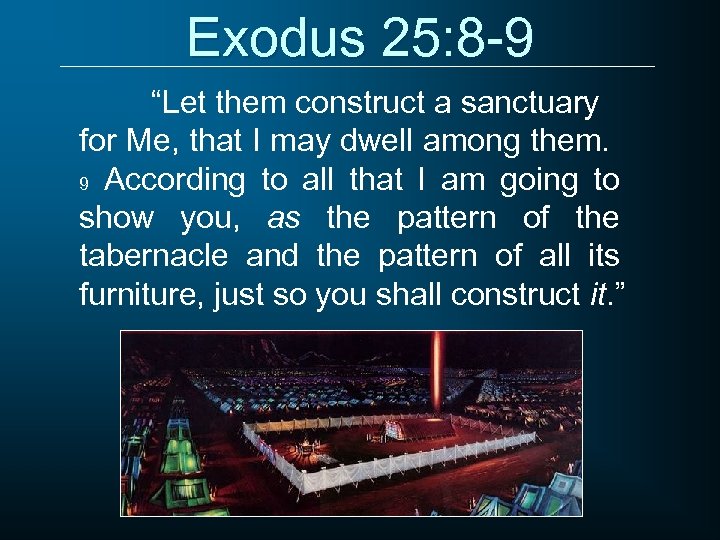 Exodus 25:8-9

“Let them construct a sanctuary for Me, that I may dwell among them. 9 According to all that I am going to show you, as the pattern of the tabernacle and the pattern of all its furniture, just so you shall construct it.”